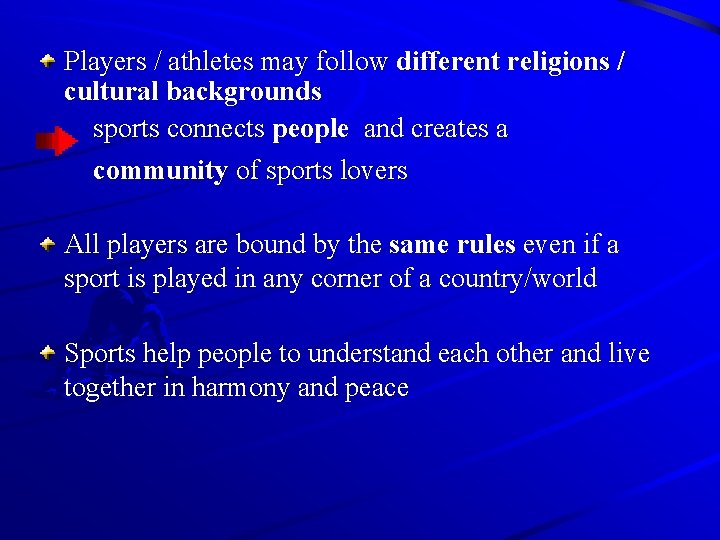 Players / athletes may follow different religions / cultural backgrounds

sports connects people and creates a community of sports lovers

All players are bound by the same rules even if a sport is played in any corner of a country/world

Sports help people to understand each other and live together in harmony and peace